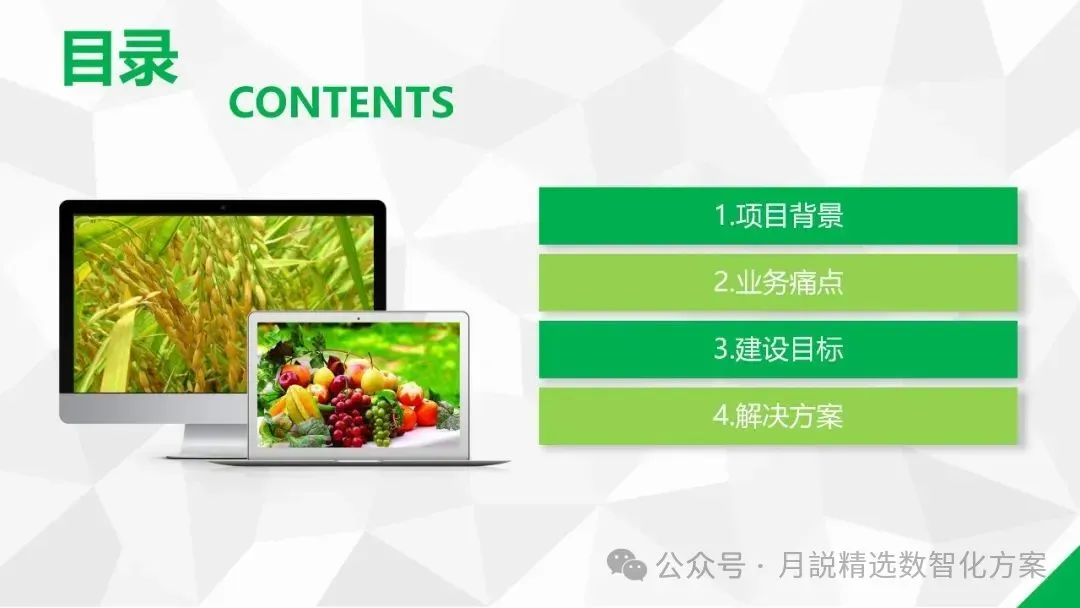 目录
CONTENTS

1.项目背景
2.业务痛点
3.建设目标
4.解决方案

公众号 · 月説精选数智化方案